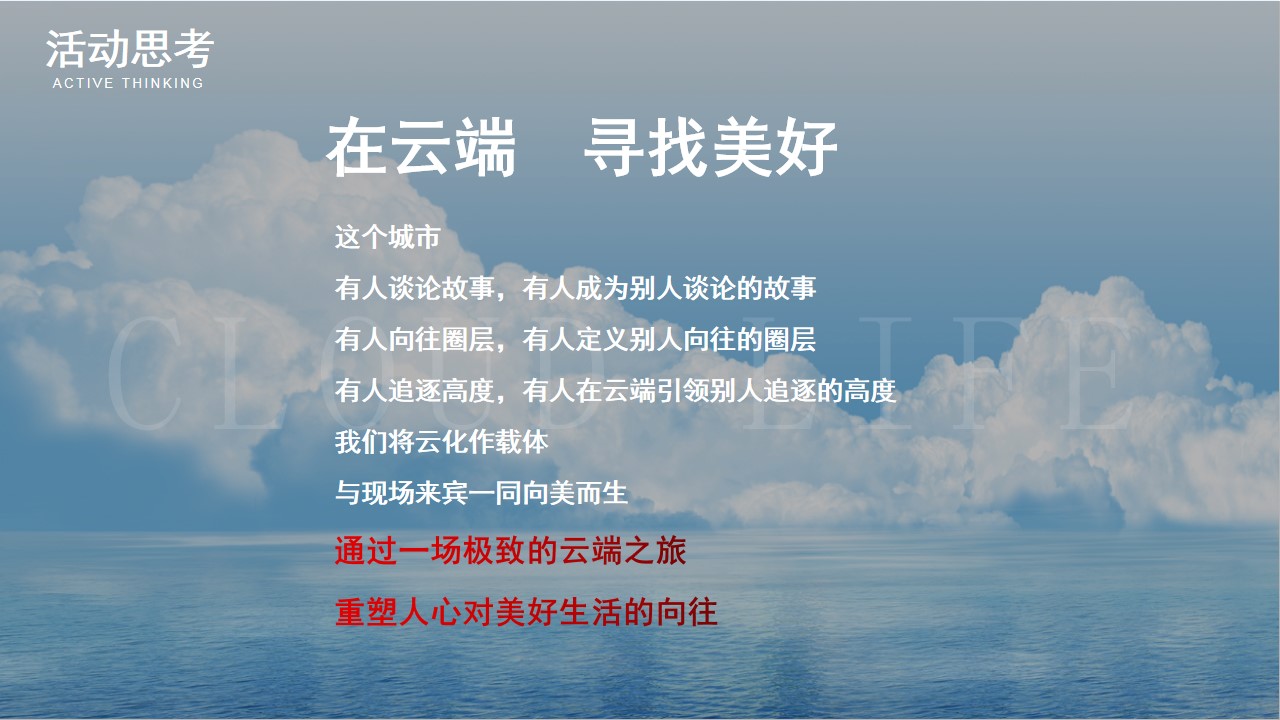 活动思考
ACTIVE THINKING

在云端　寻找美好

CLOUD LIFE

这个城市
有人谈论故事，有人成为别人谈论的故事
有人向往圈层，有人定义别人向往的圈层
有人追逐高度，有人在云端引领别人追逐的高度
我们将云化作载体
与现场来宾一同向美而生
通过一场极致的云端之旅
重塑人心对美好生活的向往